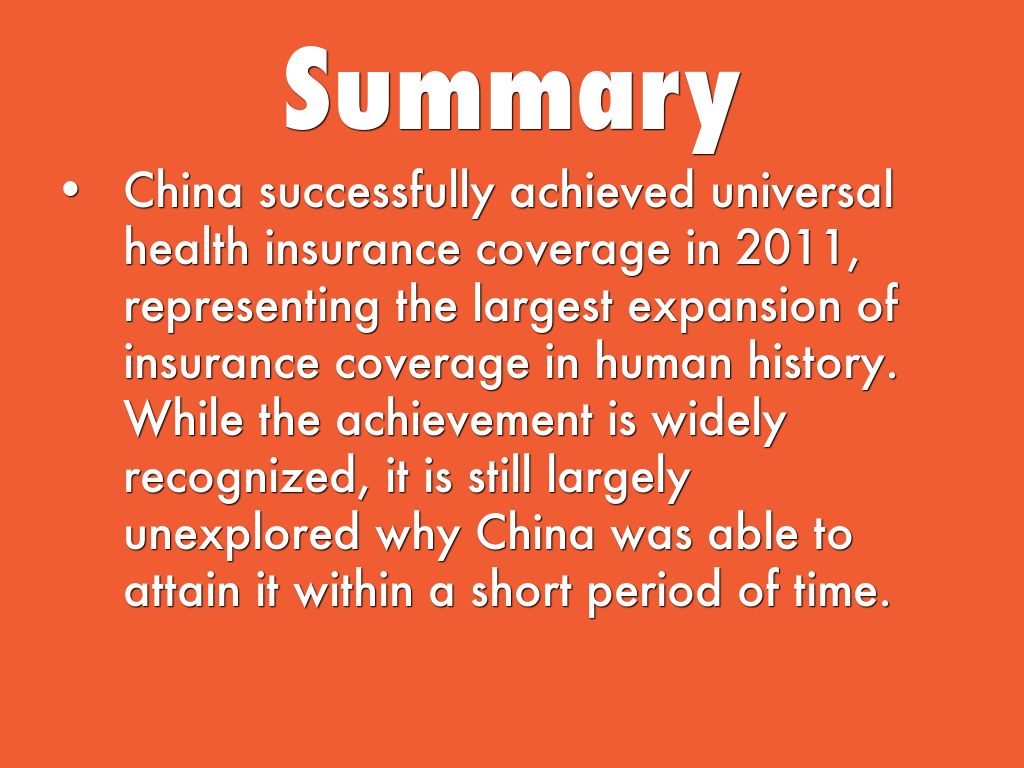 Summary

• China successfully achieved universal health insurance coverage in 2011, representing the largest expansion of insurance coverage in human history. While the achievement is widely recognized, it is still largely unexplored why China was able to attain it within a short period of time.